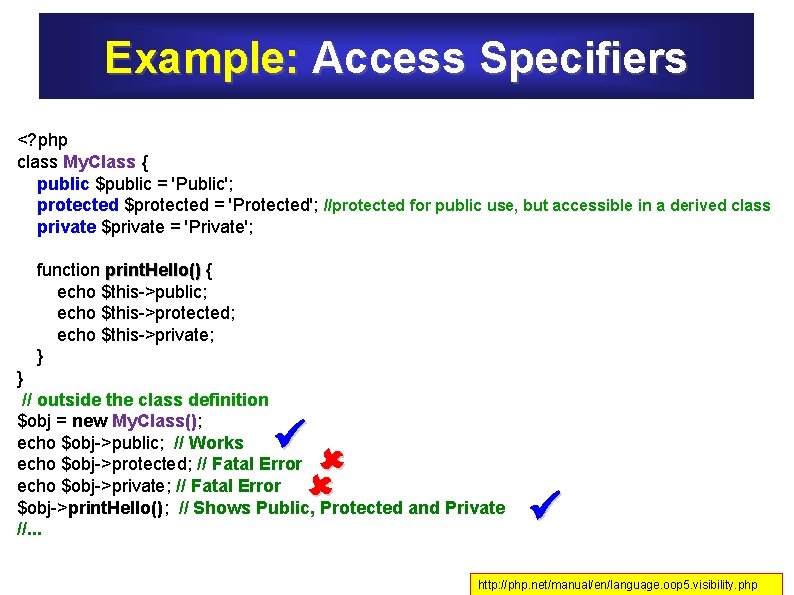 Example: Access Specifiers

<?php
class MyClass {
public $public = 'Public';
protected $protected = 'Protected'; //protected for public use, but accessible in a derived class
private $private = 'Private';

function printHello() {
echo $this->public;
echo $this->protected;
echo $this->private;
}
}
// outside the class definition
$obj = new MyClass();
echo $obj->public; // Works
echo $obj->protected; // Fatal Error
echo $obj->private; // Fatal Error
$obj->printHello(); // Shows Public, Protected and Private
//...

http://php.net/manual/en/language.oop5.visibility.php